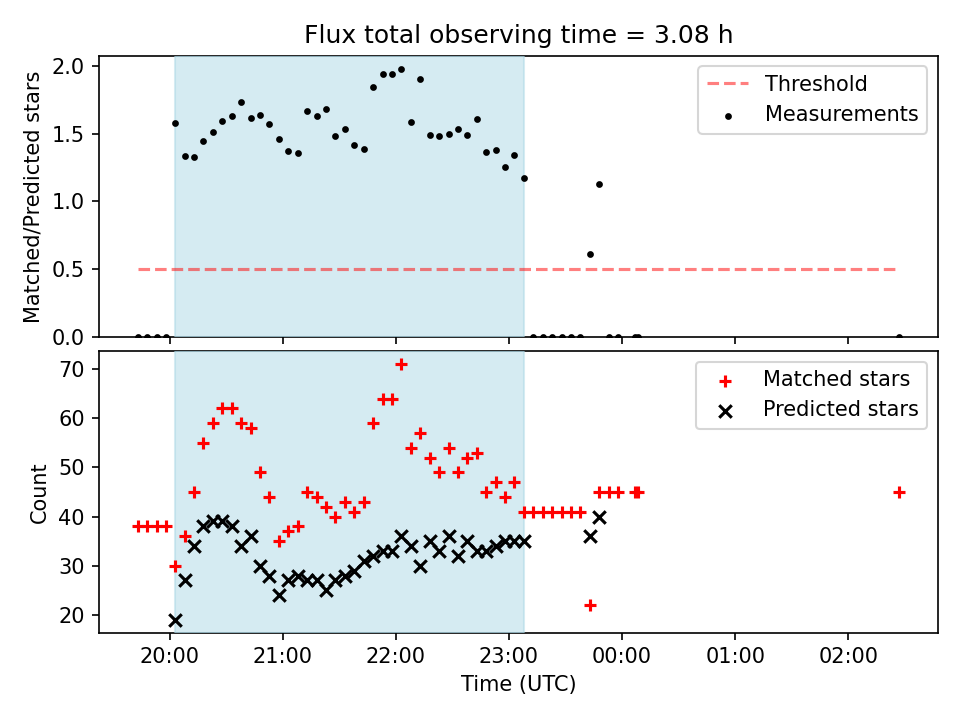 Flux total observing time = 3.08 h

Matched/Predicted stars

2.0
1.5
1.0
0.5
0.0

Threshold
Measurements

Count

70
60
50
40
30
20

Matched stars
Predicted stars

20:00
21:00
22:00
23:00
00:00
01:00
02:00

Time (UTC)